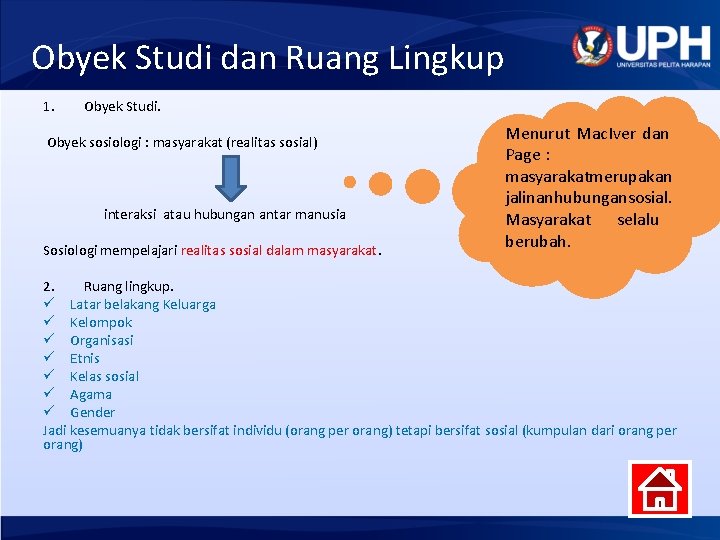 Obyek Studi dan Ruang Lingkup

UPH
UNIVERSITAS PELITA HARAPAN

1. Obyek Studi.

Obyek sosiologi : masyarakat (realitas sosial)

interaksi atau hubungan antar manusia

Sosiologi mempelajari realitas sosial dalam masyarakat.

Menurut MacIver dan Page : masyarakatmerupakan jalinanhubungansosial. Masyarakat selalu berubah.

2. Ruang lingkup.
✓ Latar belakang Keluarga
✓ Kelompok
✓ Organisasi
✓ Etnis
✓ Kelas sosial
✓ Agama
✓ Gender
Jadi kesemuanya tidak bersifat individu (orang per orang) tetapi bersifat sosial (kumpulan dari orang per orang)